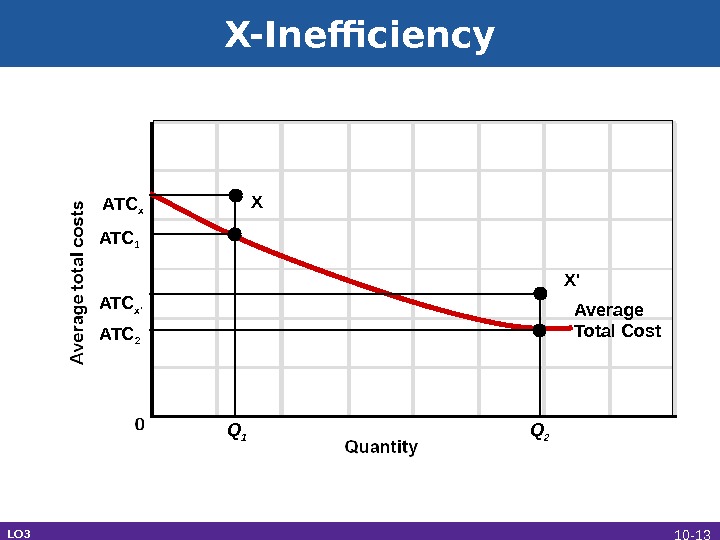 X-Inefficiency

Average total costs

$ATC_x$

$ATC_1$

$ATC_{x'}$

$ATC_2$

X

X'

Average Total Cost

0

$Q_1$

$Q_2$

Quantity

LO3

10-13